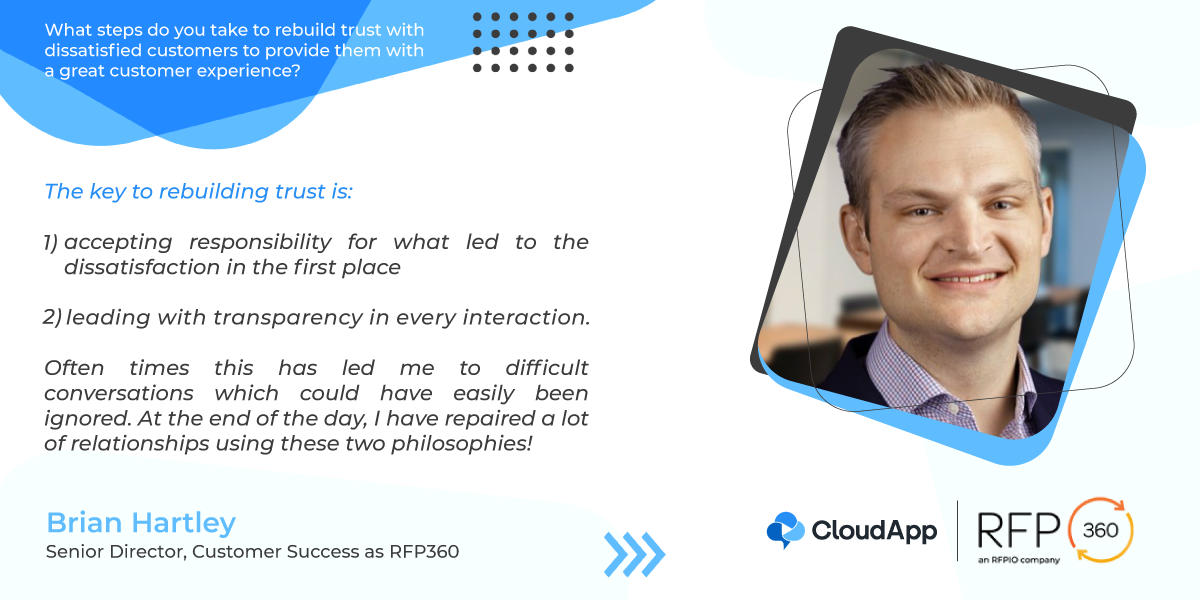 What steps do you take to rebuild trust with dissatisfied customers to provide them with a great customer experience?

The key to rebuilding trust is:

1) accepting responsibility for what led to the dissatisfaction in the first place

2) leading with transparency in every interaction.

Often times this has led me to difficult conversations which could have easily been ignored. At the end of the day, I have repaired a lot of relationships using these two philosophies!

Brian Hartley
Senior Director, Customer Success as RFP360

CloudApp

RFP 360
an RFPIO company